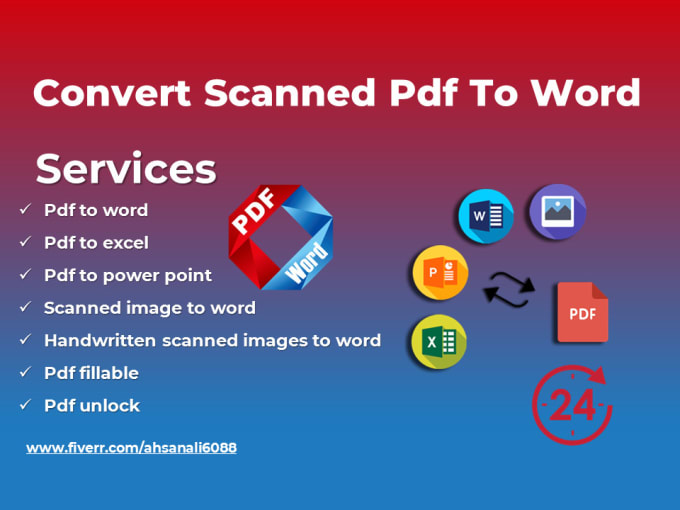 Convert Scanned Pdf To Word

Services

✓ Pdf to word
✓ Pdf to excel
✓ Pdf to power point
✓ Scanned image to word
✓ Handwritten scanned images to word
✓ Pdf fillable
✓ Pdf unlock

PDF
Word

W
P
X
PDF
24

www.fiverr.com/ahsanali6088